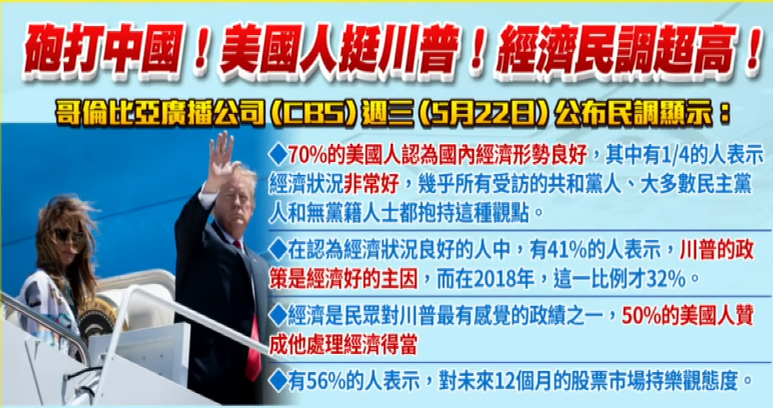 砲打中國！美國人挺川普！經濟民調超高！

哥倫比亞廣播公司（CBS）週三（5月22日）公布民調顯示：

◆70%的美國人認為國內經濟形勢良好，其中有1/4的人表示經濟狀況非常好，幾乎所有受訪的共和黨人、大多數民主黨人和無黨籍人士都抱持這種觀點。

◆在認為經濟狀況良好的人中，有41%的人表示，川普的政策是經濟好的主因，而在2018年，這一比例才32%。

◆經濟是民眾對川普最有感覺的政績之一，50%的美國人贊成他處理經濟得當

◆有56%的人表示，對未來12個月的股票市場持樂觀態度。